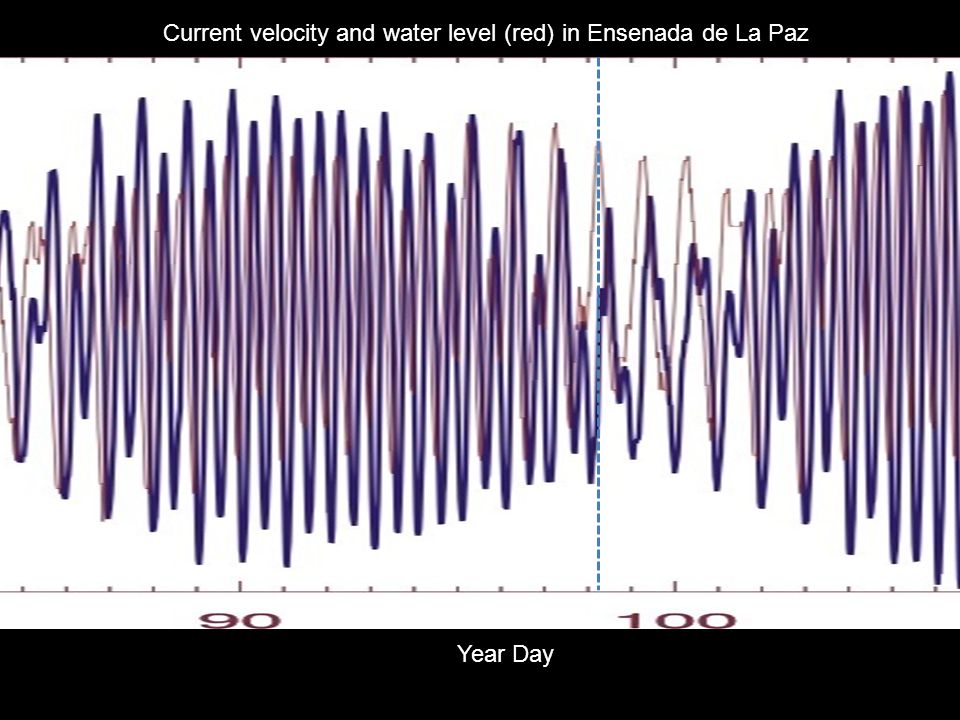 Current velocity and water level (red) in Ensenada de La Paz

90

100

Year Day